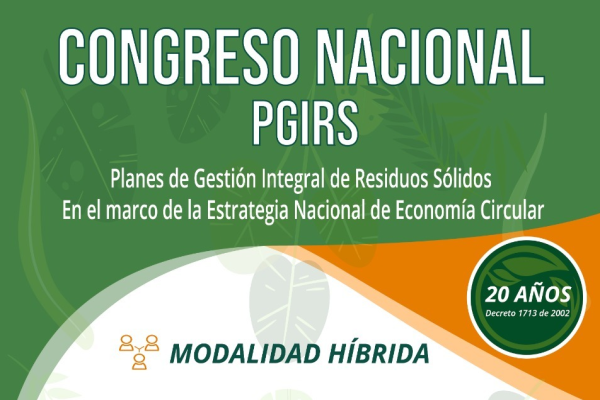 CONGRESO NACIONAL
PGIRS

Planes de Gestión Integral de Residuos Sólidos
En el marco de la Estrategia Nacional de Economía Circular

20 AÑOS
Decreto 1713 de 2002

MODALIDAD HÍBRIDA